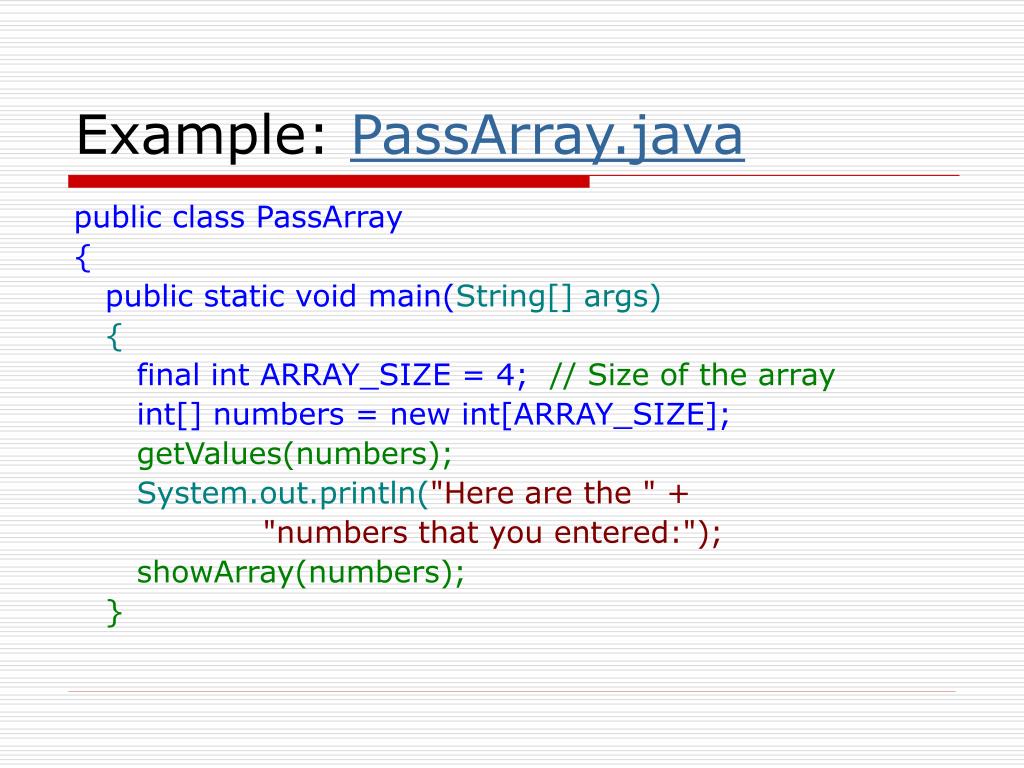 Example: PassArray.java

public class PassArray
{
public static void main(String[] args)
{
final int ARRAY_SIZE = 4; // Size of the array
int[] numbers = new int[ARRAY_SIZE];
getValues(numbers);
System.out.println("Here are the " +
"numbers that you entered:");
showArray(numbers);
}